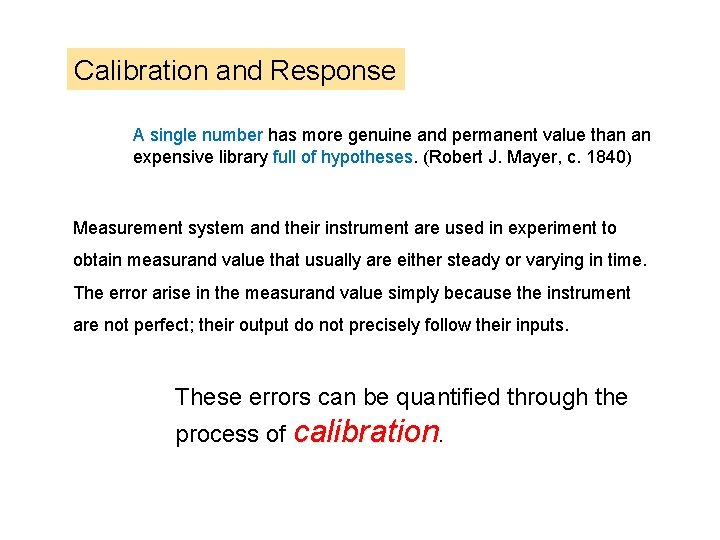 Calibration and Response

A single number has more genuine and permanent value than an expensive library full of hypotheses. (Robert J. Mayer, c. 1840)

Measurement system and their instrument are used in experiment to obtain measurand value that usually are either steady or varying in time. The error arise in the measurand value simply because the instrument are not perfect; their output do not precisely follow their inputs.

These errors can be quantified through the process of calibration.